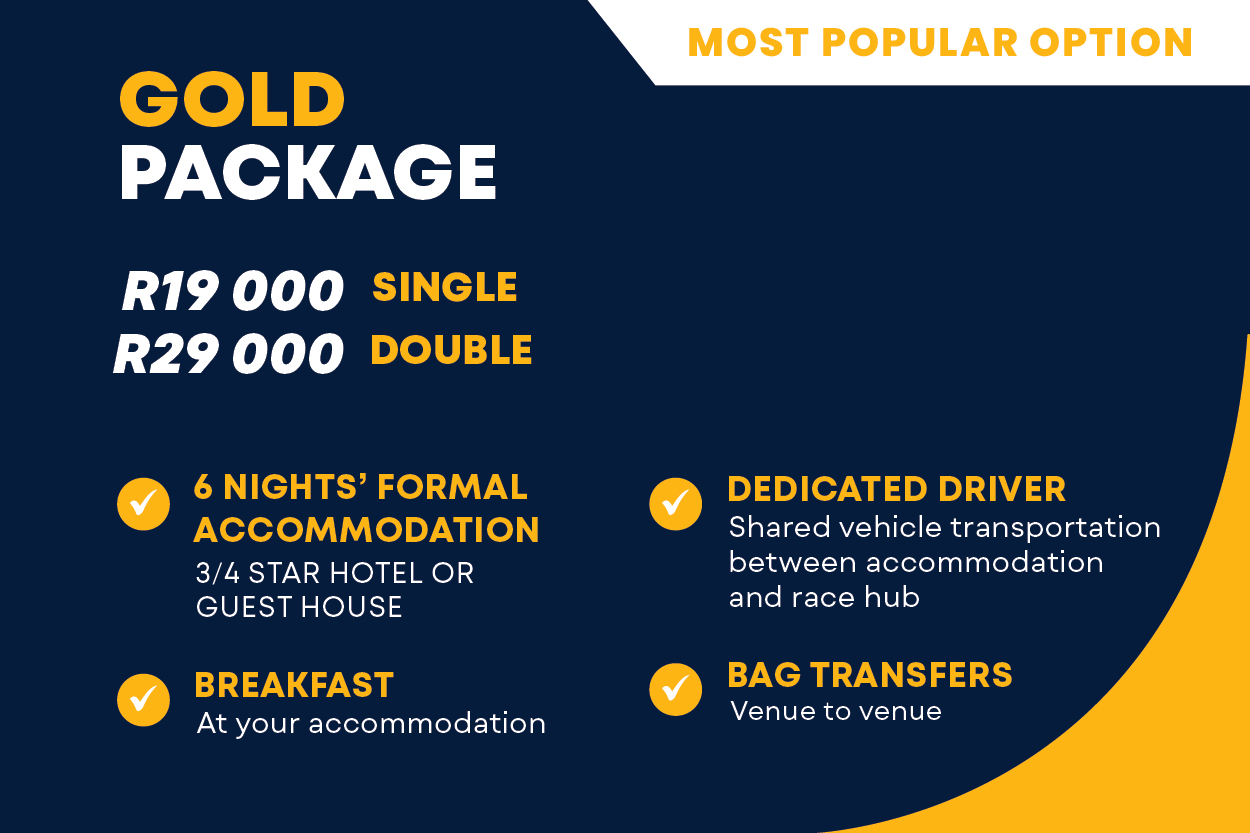 MOST POPULAR OPTION

GOLD
PACKAGE

R19 000 SINGLE
R29 000 DOUBLE

6 NIGHTS' FORMAL ACCOMMODATION
3/4 STAR HOTEL OR GUEST HOUSE

BREAKFAST
At your accommodation

DEDICATED DRIVER
Shared vehicle transportation between accommodation and race hub

BAG TRANSFERS
Venue to venue